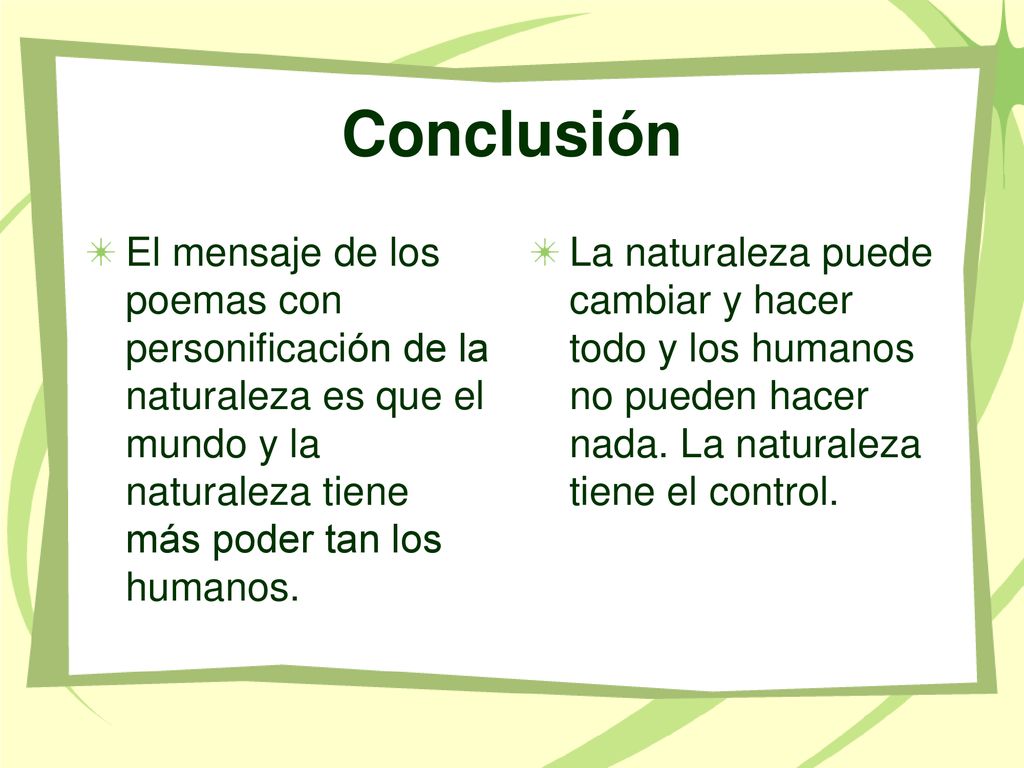 Conclusión

El mensaje de los poemas con personificación de la naturaleza es que el mundo y la naturaleza tiene más poder tan los humanos.

La naturaleza puede cambiar y hacer todo y los humanos no pueden hacer nada. La naturaleza tiene el control.